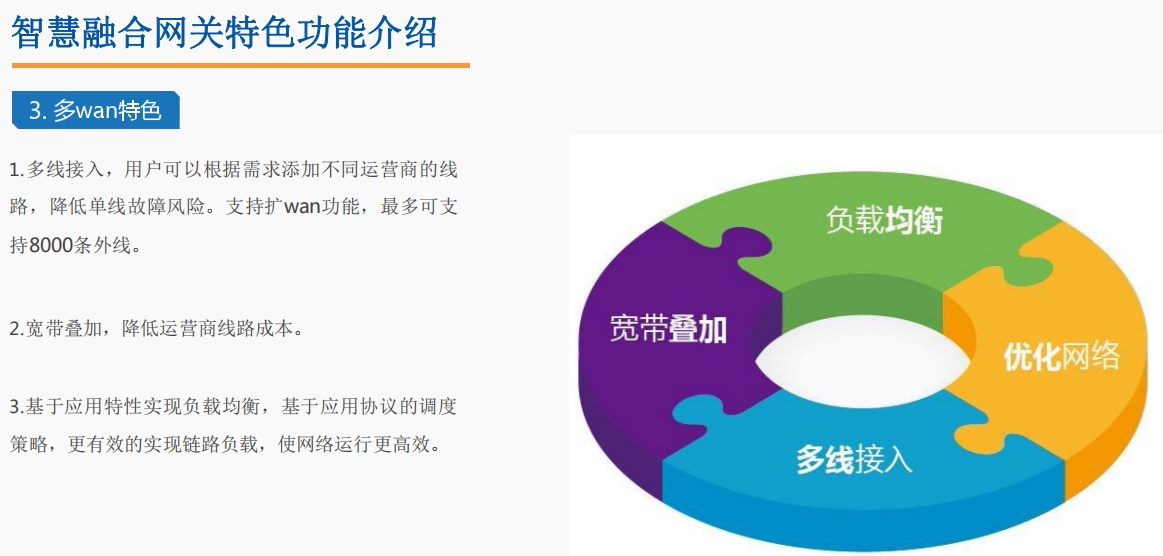 智慧融合网关特色功能介绍

3. 多wan特色

1.多线接入，用户可以根据需求添加不同运营商的线路，降低单线故障风险。支持扩wan功能，最多可支持8000条外线。

2.宽带叠加，降低运营商线路成本。

3.基于应用特性实现负载均衡，基于应用协议的调度策略，更有效的实现链路负载，使网络运行更高效。

负载均衡

宽带叠加

优化网络

多线接入